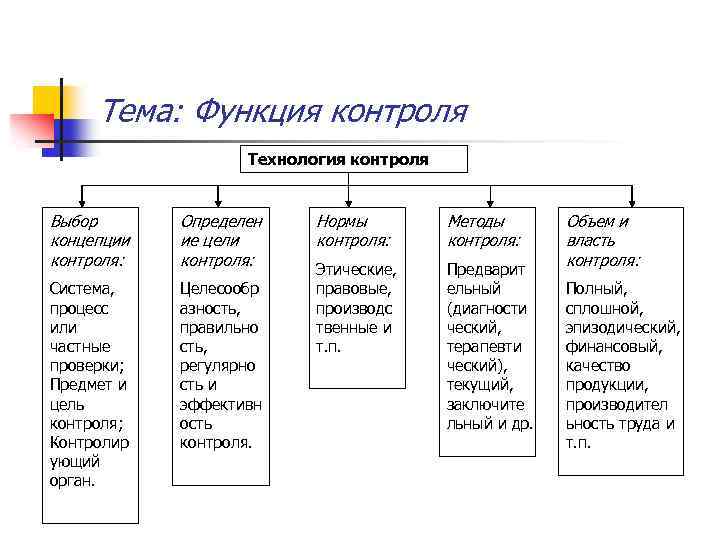 Тема: Функция контроля

Технология контроля

Выбор концепции контроля:

Система, процесс или частные проверки; Предмет и цель контроля; Контролирующий орган.

Определение цели контроля:

Целесообразность, правильность, регулярность и эффективность контроля.

Нормы контроля:

Этические, правовые, производственные и т.п.

Методы контроля:

Предварительный (диагностический, терапевтический), текущий, заключительный и др.

Объем и власть контроля:

Полный, сплошной, эпизодический, финансовый, качество продукции, производительность труда и т.п.